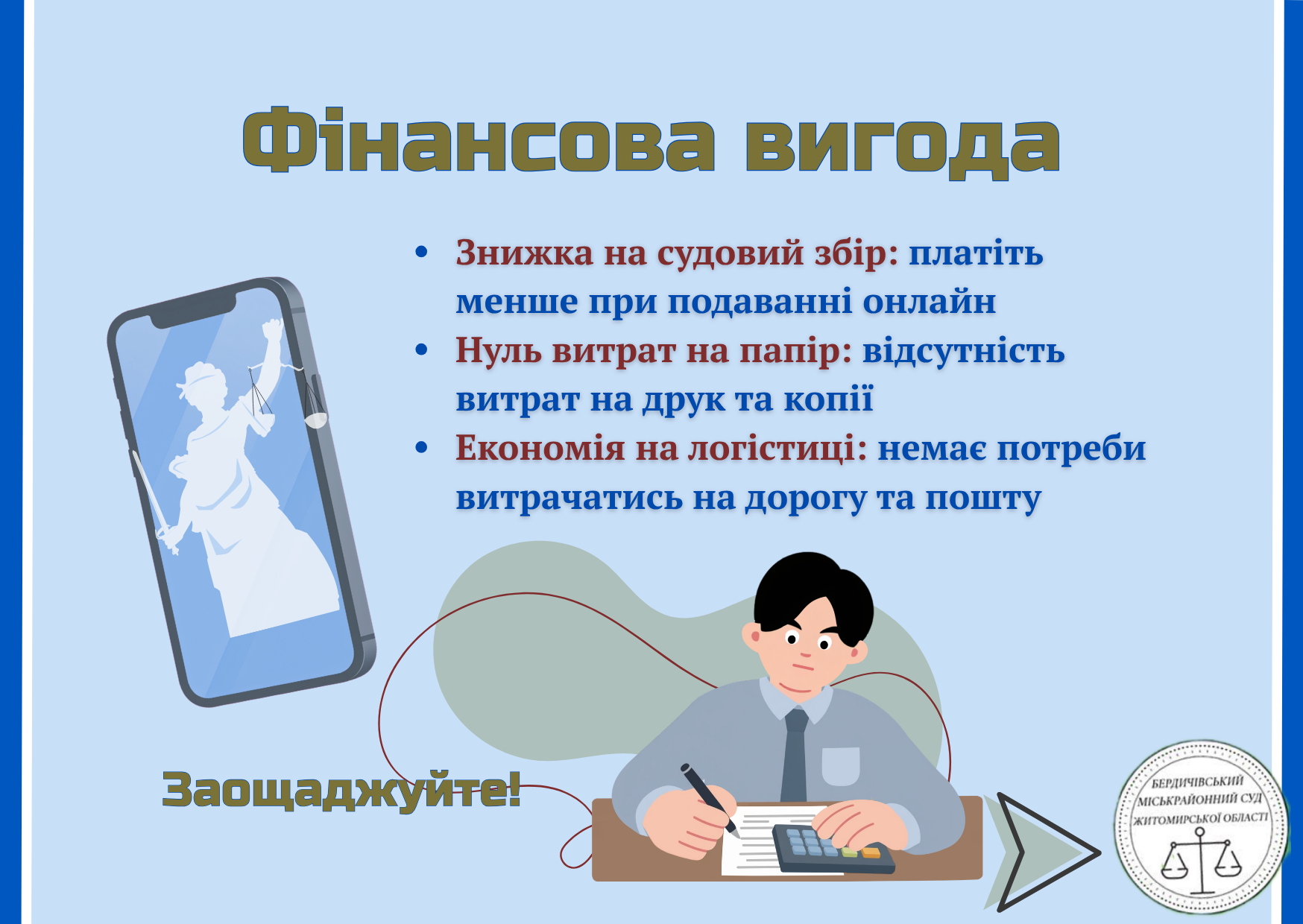 Фінансова вигода

• Знижка на судовий збір: платіть менше при подаванні онлайн
• Нуль витрат на папір: відсутність витрат на друк та копії
• Економія на логістиці: немає потреби витрачатись на дорогу та пошту

Заощаджуйте!

БЕРДИЧІВСЬКИЙ МІСЬКРАЙОННИЙ СУД ЖИТОМИРСЬКОЇ ОБЛАСТІ